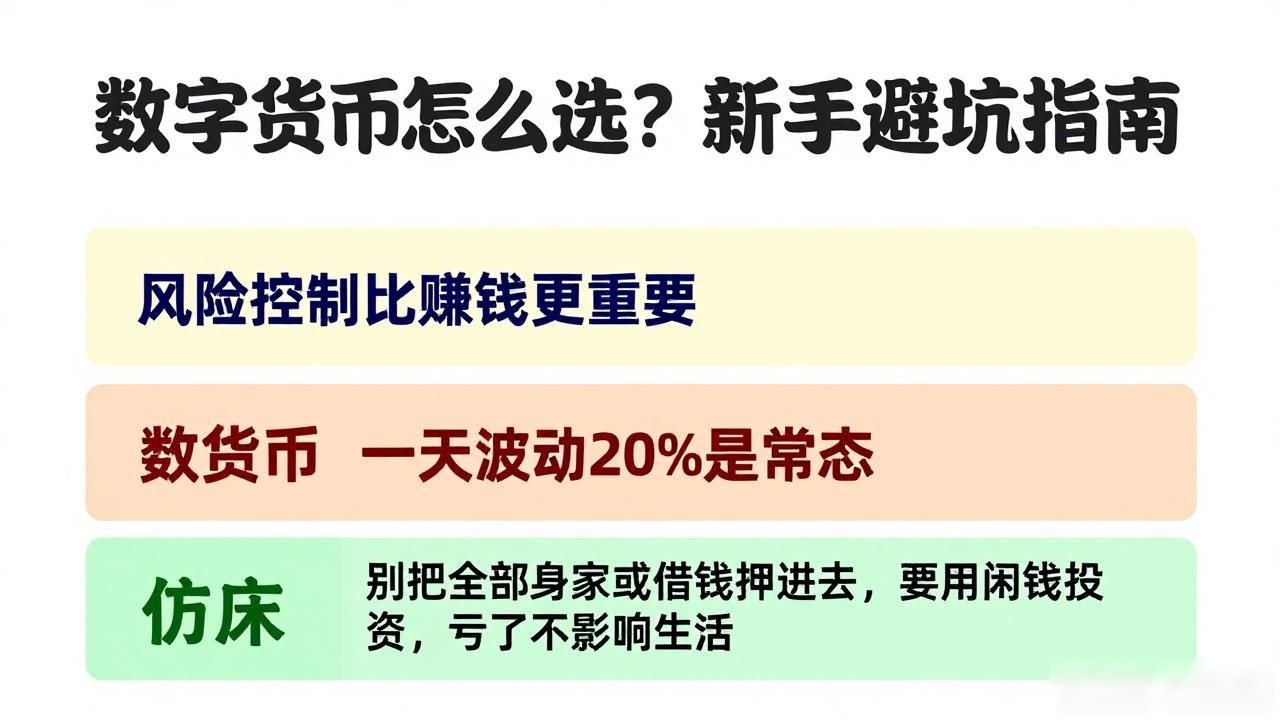 数字货币怎么选？新手避坑指南

风险控制比赚钱更重要

数货币 一天波动20%是常态

仿床

别把全部身家或借钱押进去，要用闲钱投资，亏了不影响生活